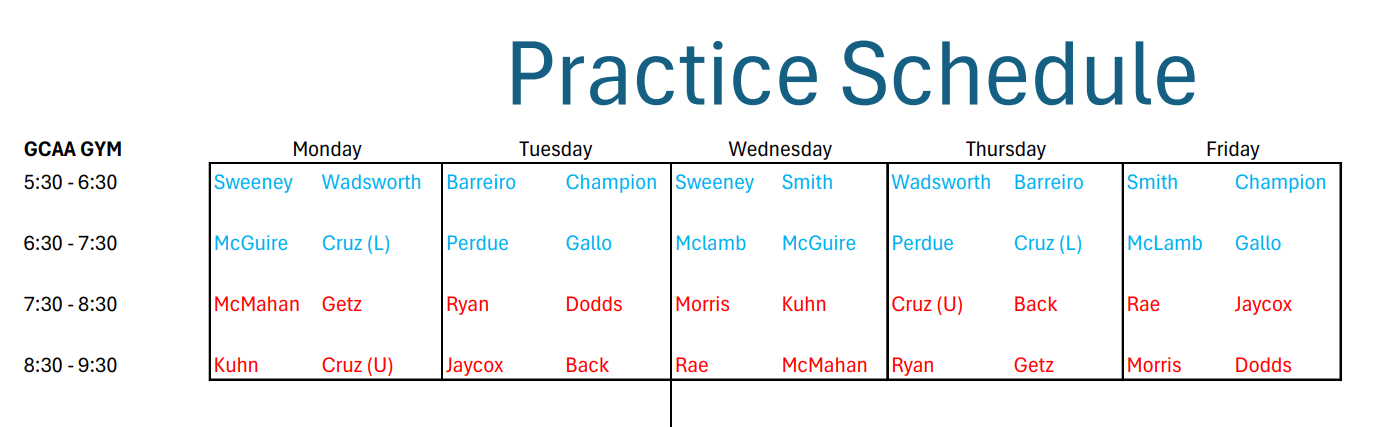 Practice Schedule

| GCAA GYM | Monday | | Tuesday | | Wednesday | | Thursday | | Friday | |
|---|---|---|---|---|---|---|---|---|---|---|
| 5:30 - 6:30 | Sweeney | Wadsworth | Barreiro | Champion | Sweeney | Smith | Wadsworth | Barreiro | Smith | Champion |
| 6:30 - 7:30 | McGuire | Cruz (L) | Perdue | Gallo | Mclamb | McGuire | Perdue | Cruz (L) | McLamb | Gallo |
| 7:30 - 8:30 | McMahan | Getz | Ryan | Dodds | Morris | Kuhn | Cruz (U) | Back | Rae | Jaycox |
| 8:30 - 9:30 | Kuhn | Cruz (U) | Jaycox | Back | Rae | McMahan | Ryan | Getz | Morris | Dodds |